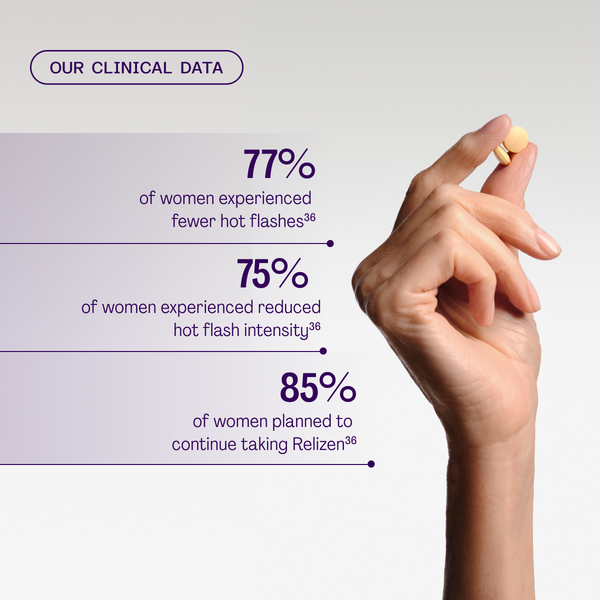 OUR CLINICAL DATA

77%

of women experienced fewer hot flashes$^{36}$

75%

of women experienced reduced hot flash intensity$^{36}$

85%

of women planned to continue taking Relizen$^{36}$